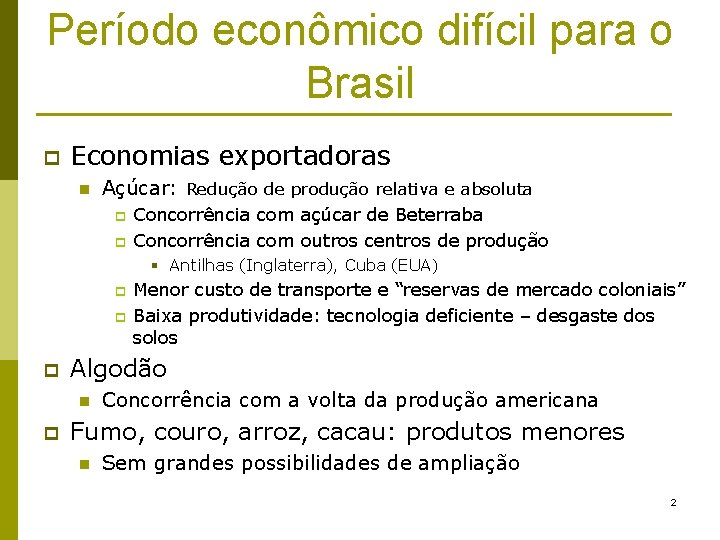 Período econômico difícil para o Brasil

Economias exportadoras

Açúcar: Redução de produção relativa e absoluta

Concorrência com açúcar de Beterraba

Concorrência com outros centros de produção

Antilhas (Inglaterra), Cuba (EUA)

Menor custo de transporte e “reservas de mercado coloniais”

Baixa produtividade: tecnologia deficiente – desgaste dos solos

Algodão

Concorrência com a volta da produção americana

Fumo, couro, arroz, cacau: produtos menores

Sem grandes possibilidades de ampliação

2